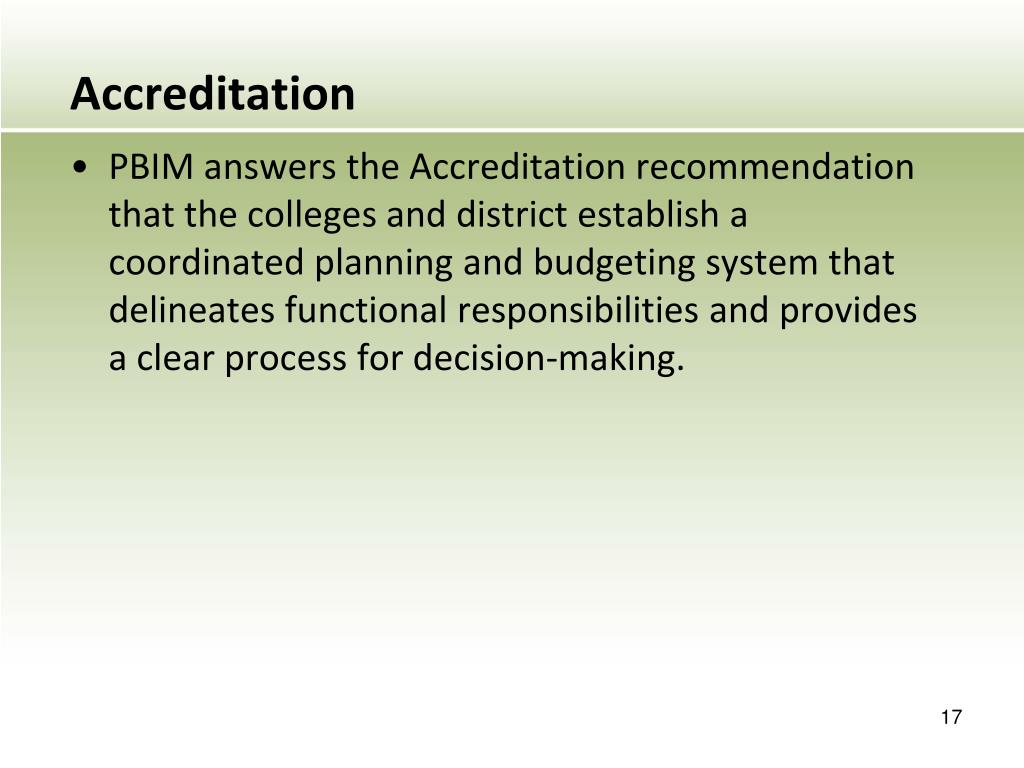 Accreditation

• PBIM answers the Accreditation recommendation that the colleges and district establish a coordinated planning and budgeting system that delineates functional responsibilities and provides a clear process for decision-making.

17